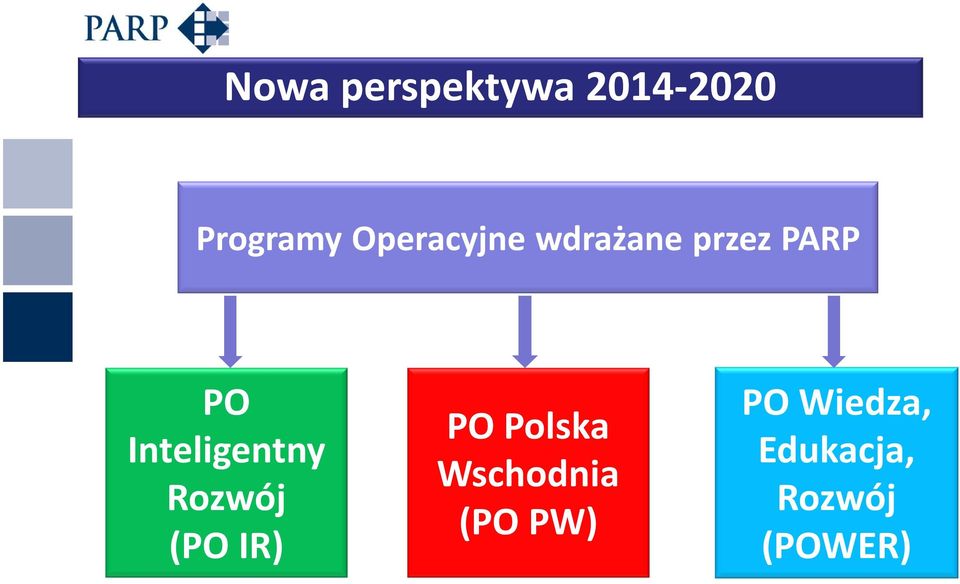 PARP

Nowa perspektywa 2014-2020

Programy Operacyjne wdrażane przez PARP

PO Inteligentny Rozwój (PO IR)

PO Polska Wschodnia (PO PW)

PO Wiedza, Edukacja, Rozwój (POWER)